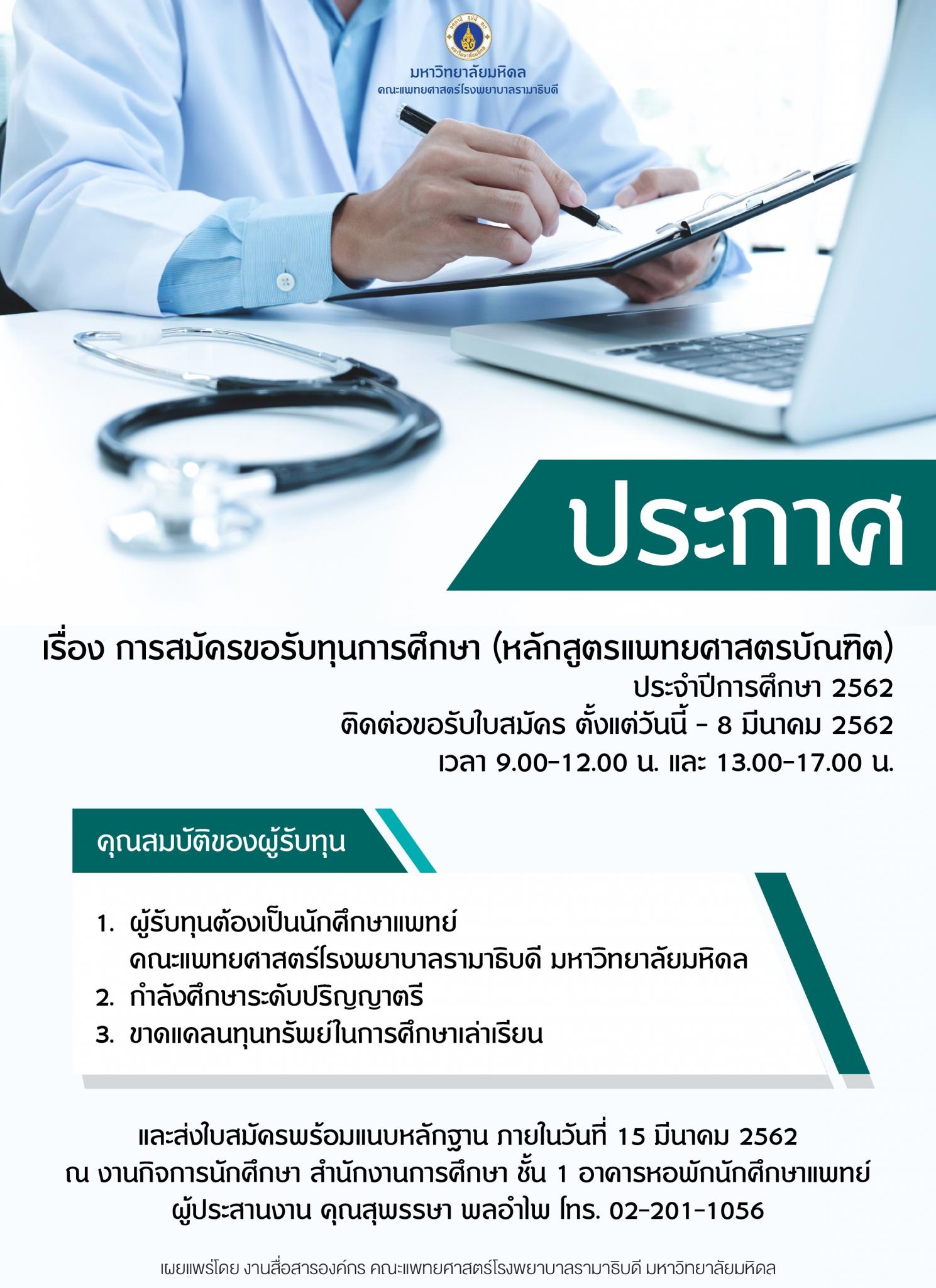 มหาวิทยาลัยมหิดล
คณะแพทยศาสตร์โรงพยาบาลรามาธิบดี

ประกาศ

เรื่อง การสมัครขอรับทุนการศึกษา (หลักสูตรแพทยศาสตรบัณฑิต)
ประจำปีการศึกษา 2562
ติดต่อขอรับใบสมัคร ตั้งแต่วันนี้ - 8 มีนาคม 2562
เวลา 9.00-12.00 น. และ 13.00-17.00 น.

คุณสมบัติของผู้รับทุน

1. ผู้รับทุนต้องเป็นนักศึกษาแพทย์ คณะแพทยศาสตร์โรงพยาบาลรามาธิบดี มหาวิทยาลัยมหิดล
2. กำลังศึกษาระดับปริญญาตรี
3. ขาดแคลนทุนทรัพย์ในการศึกษาเล่าเรียน

และส่งใบสมัครพร้อมแนบหลักฐาน ภายในวันที่ 15 มีนาคม 2562
ณ งานกิจการนักศึกษา สำนักงานการศึกษา ชั้น 1 อาคารหอพักนักศึกษาแพทย์
ผู้ประสานงาน คุณสุพรรษา พลอำไพ โทร. 02-201-1056

เผยแพร่โดย งานสื่อสารองค์กร คณะแพทยศาสตร์โรงพยาบาลรามาธิบดี มหาวิทยาลัยมหิดล